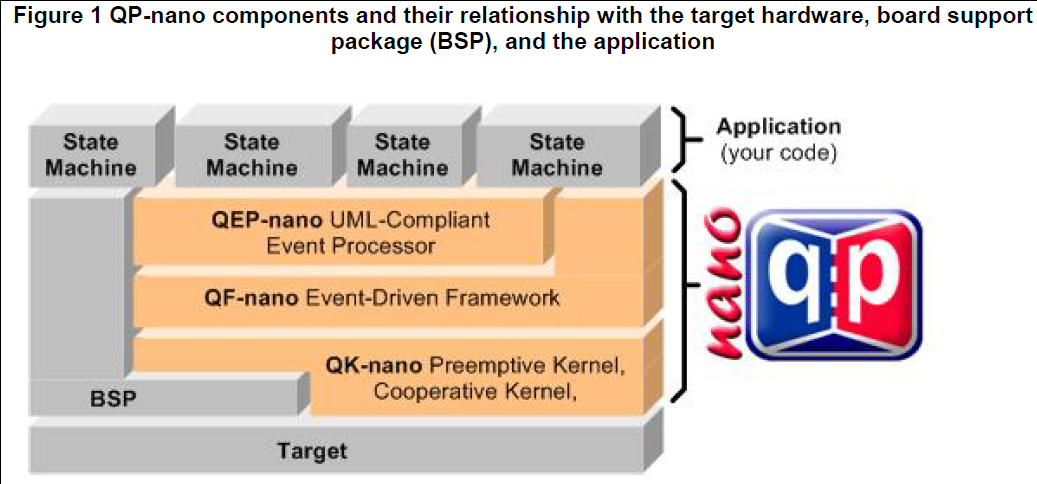 Figure 1 QP-nano components and their relationship with the target hardware, board support package (BSP), and the application

State Machine

State Machine

State Machine

State Machine

Application (your code)

QEP-nano UML-Compliant Event Processor

QF-nano Event-Driven Framework

QK-nano Preemptive Kernel, Cooperative Kernel,

BSP

Target

nano

qp